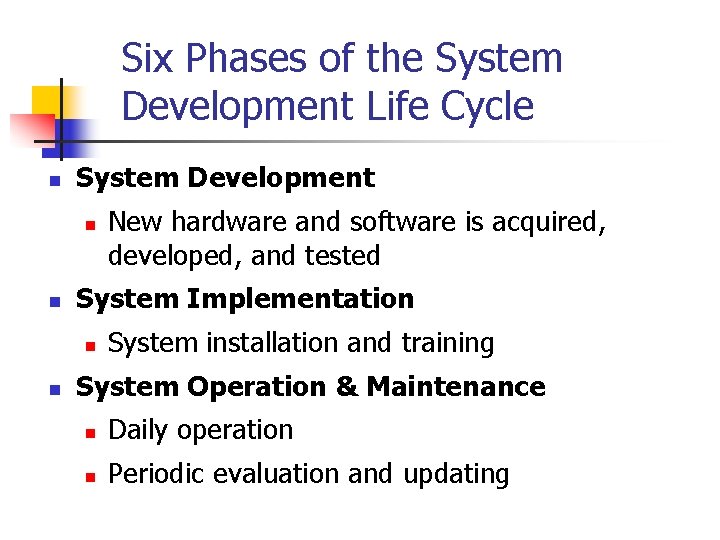 Six Phases of the System Development Life Cycle

System Development
New hardware and software is acquired, developed, and tested

System Implementation
System installation and training

System Operation & Maintenance
Daily operation
Periodic evaluation and updating